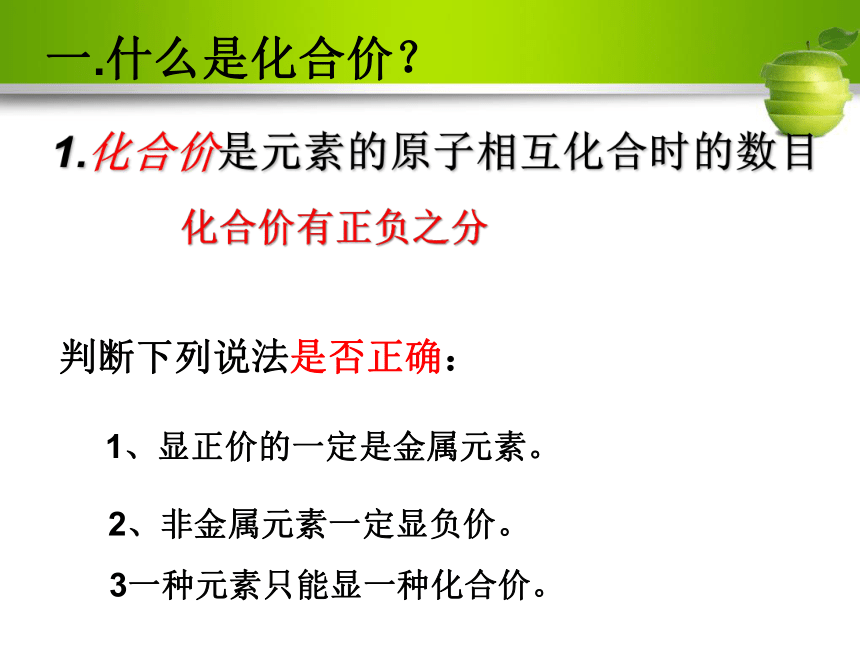 一.什么是化合价？

1.化合价是元素的原子相互化合时的数目

化合价有正负之分

判断下列说法是否正确：

1、显正价的一定是金属元素。

2、非金属元素一定显负价。

3一种元素只能显一种化合价。